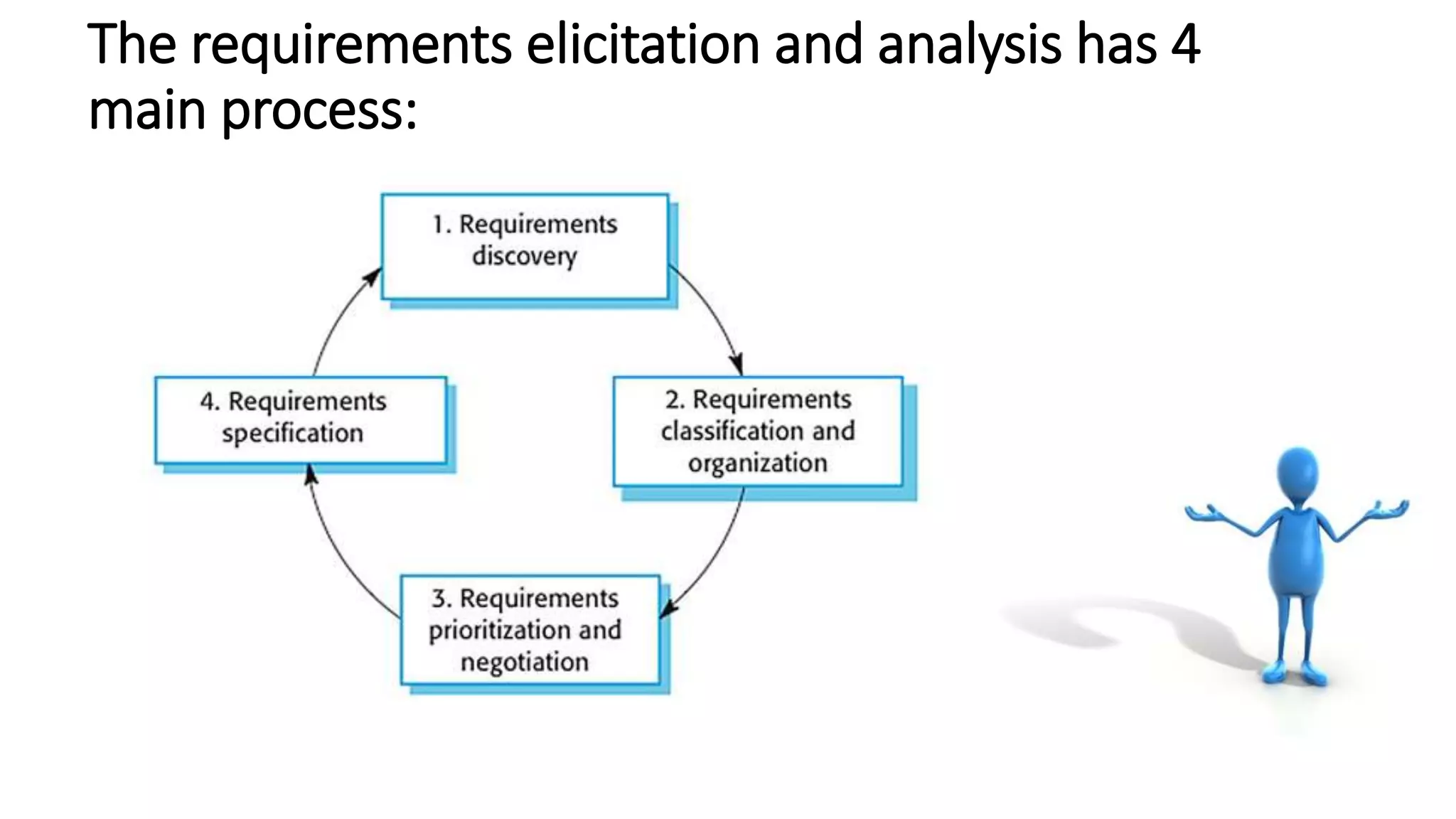 The requirements elicitation and analysis has 4 main process:

1. Requirements discovery

2. Requirements classification and organization

3. Requirements prioritization and negotiation

4. Requirements specification